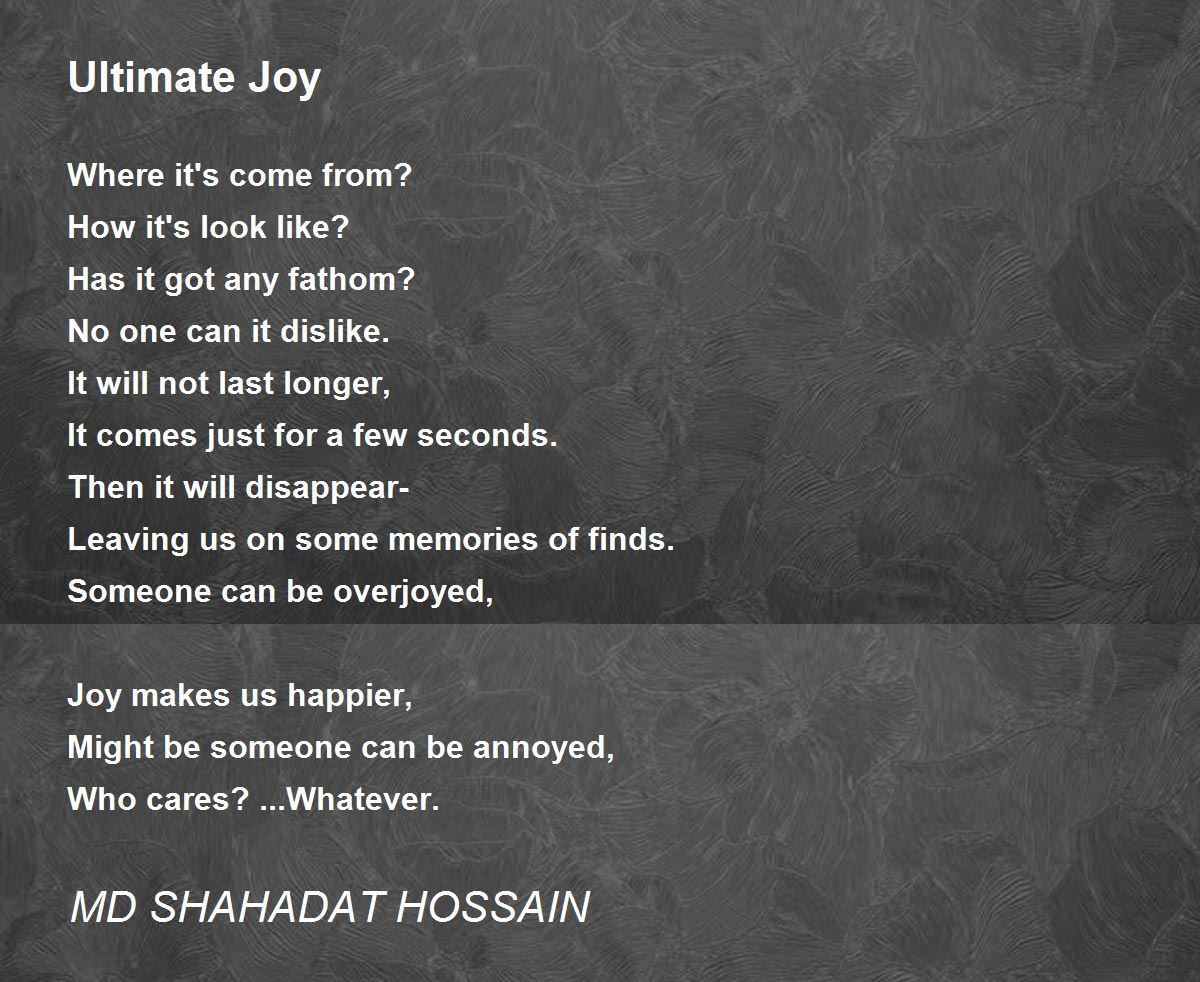 Ultimate Joy

Where it's come from?
How it's look like?
Has it got any fathom?
No one can it dislike.
It will not last longer,
It comes just for a few seconds.
Then it will disappear-
Leaving us on some memories of finds.
Someone can be overjoyed,

Joy makes us happier,
Might be someone can be annoyed,
Who cares? ...Whatever.

MD SHAHADAT HOSSAIN